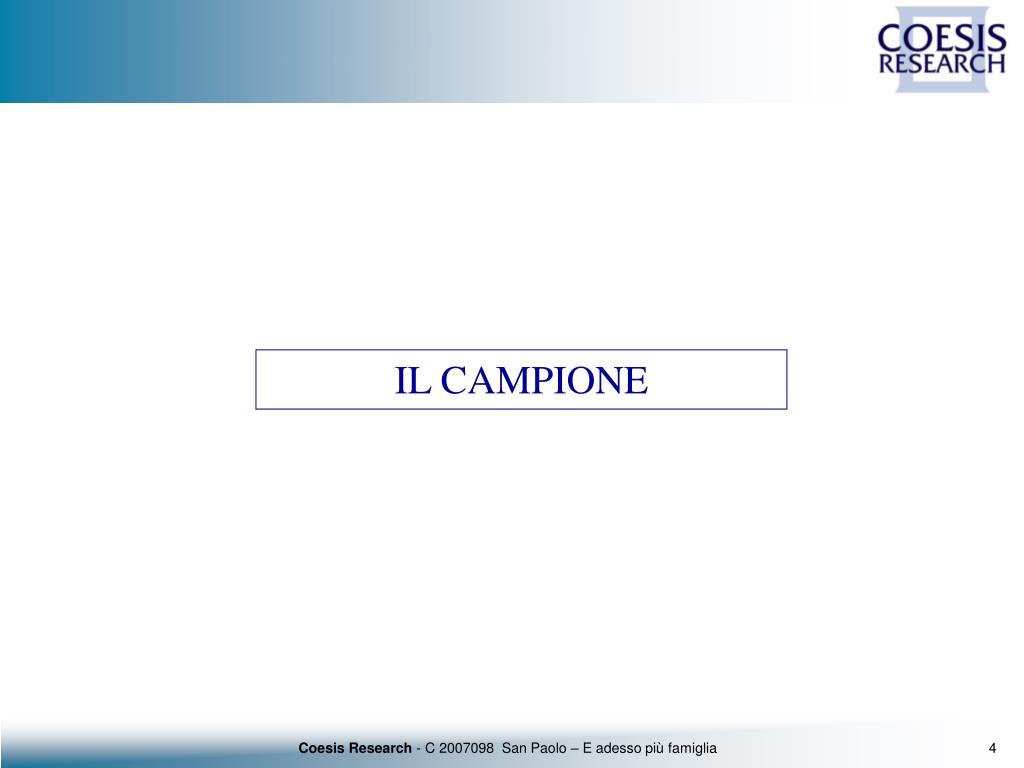 COESIS RESEARCH

IL CAMPIONE

Coesis Research - C 2007098 San Paolo – E adesso più famiglia

4